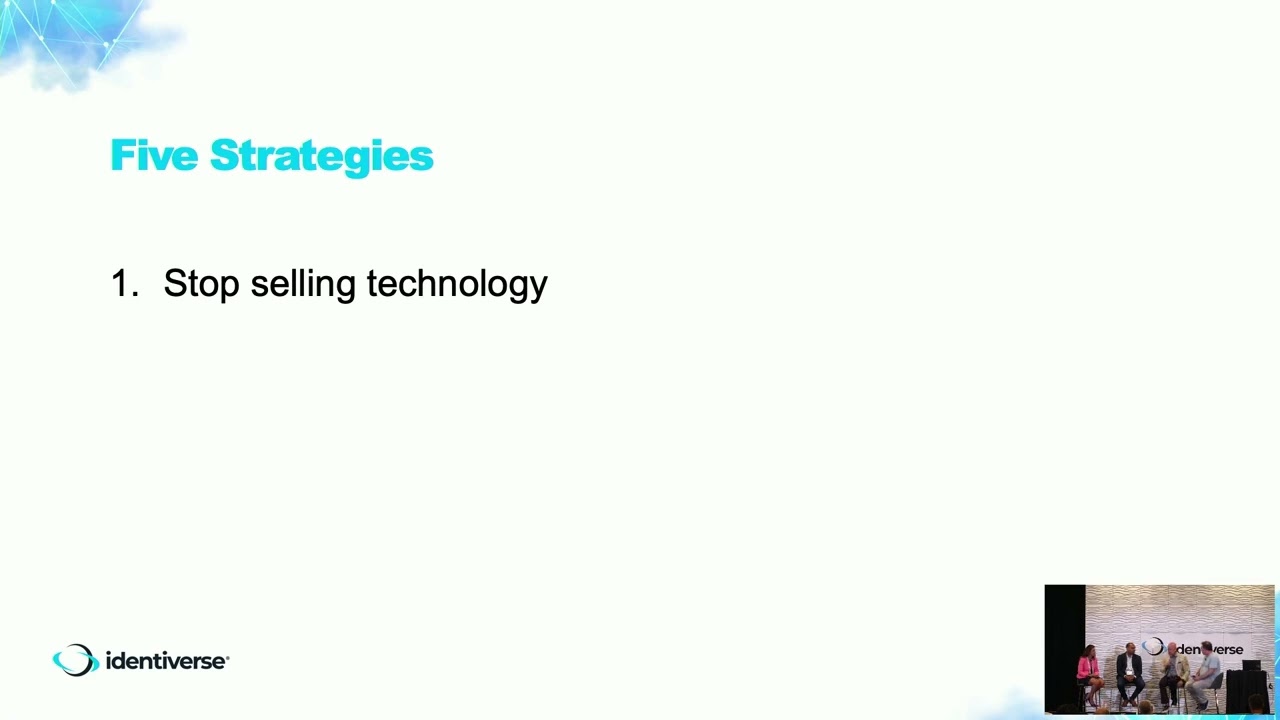 Five Strategies

1. Stop selling technology

identiverse

identiverse